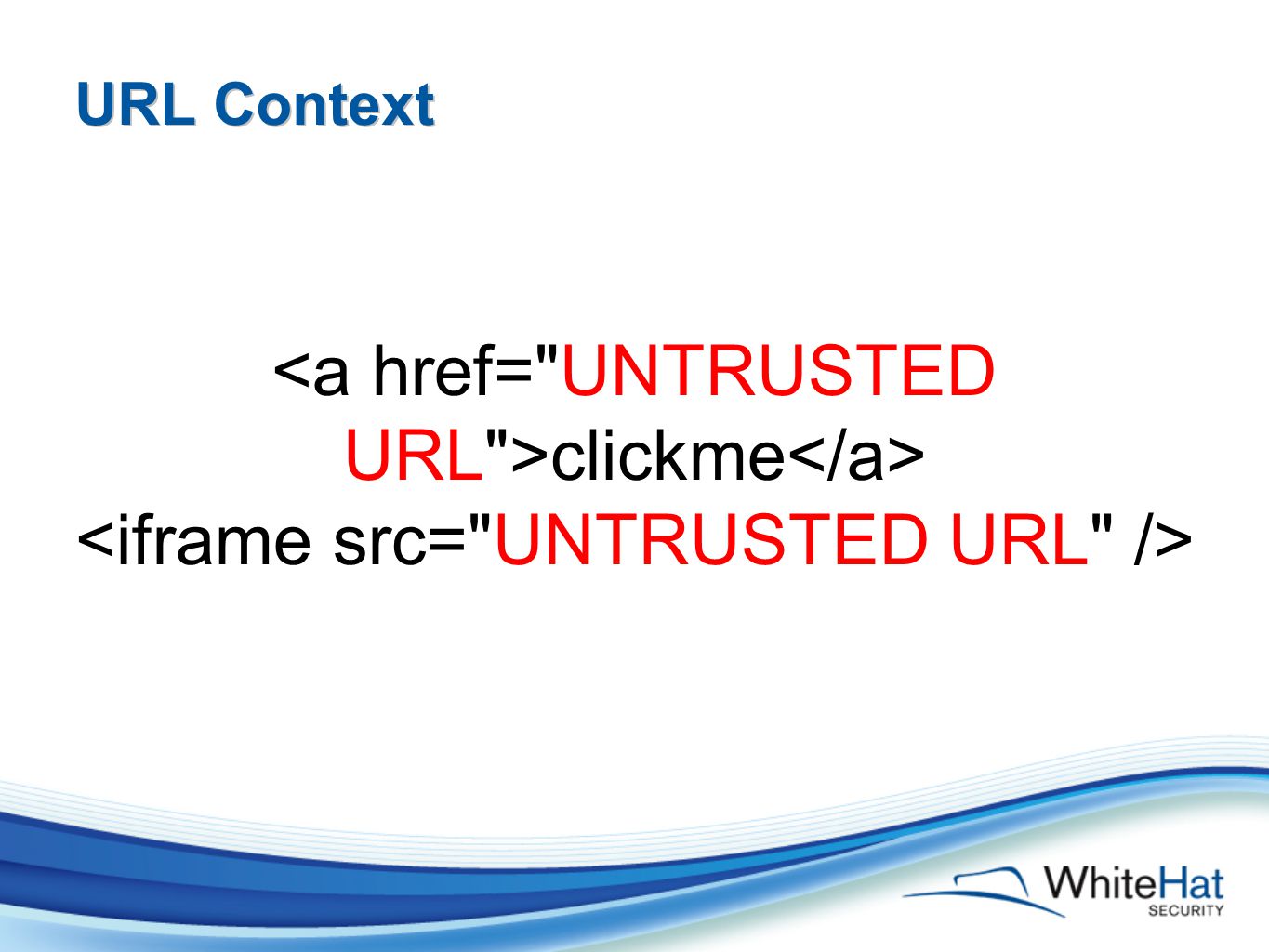 URL Context

<a href="UNTRUSTED URL">clickme</a>
<iframe src="UNTRUSTED URL" />

WhiteHat
SECURITY